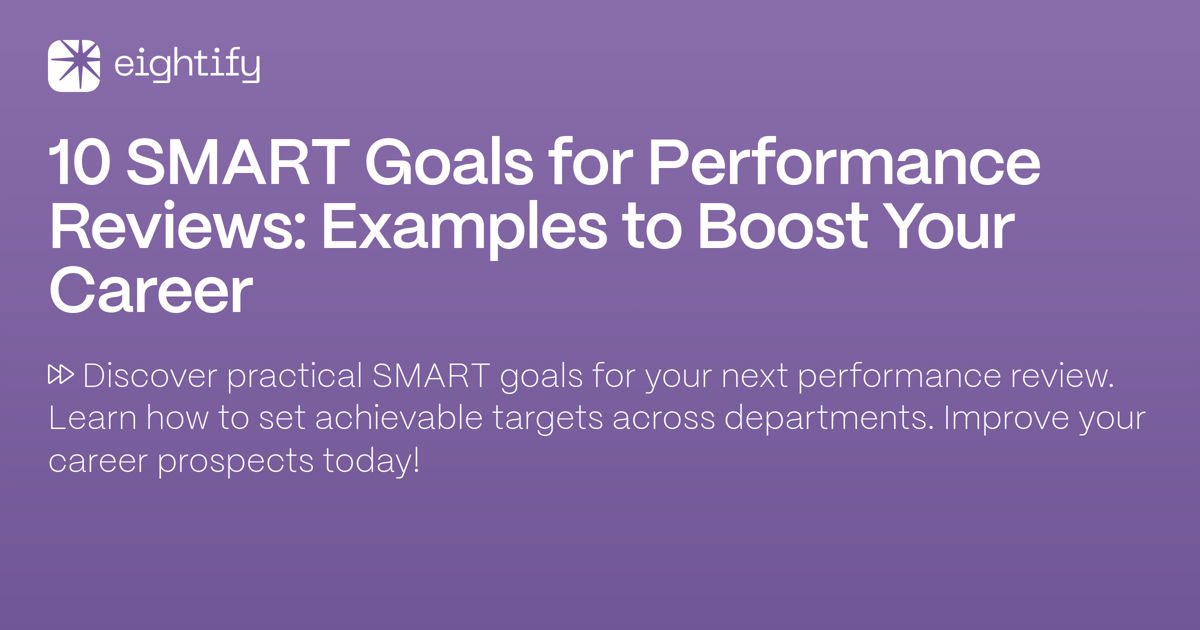 eightify

10 SMART Goals for Performance Reviews: Examples to Boost Your Career

⏩ Discover practical SMART goals for your next performance review. Learn how to set achievable targets across departments. Improve your career prospects today!